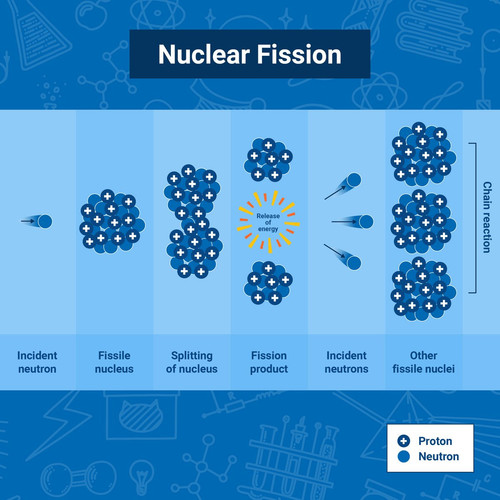 Nuclear Fission

Release of energy

Chain reaction

Incident neutron

Fissile nucleus

Splitting of nucleus

Fission product

Incident neutrons

Other fissile nuclei

Proton

Neutron